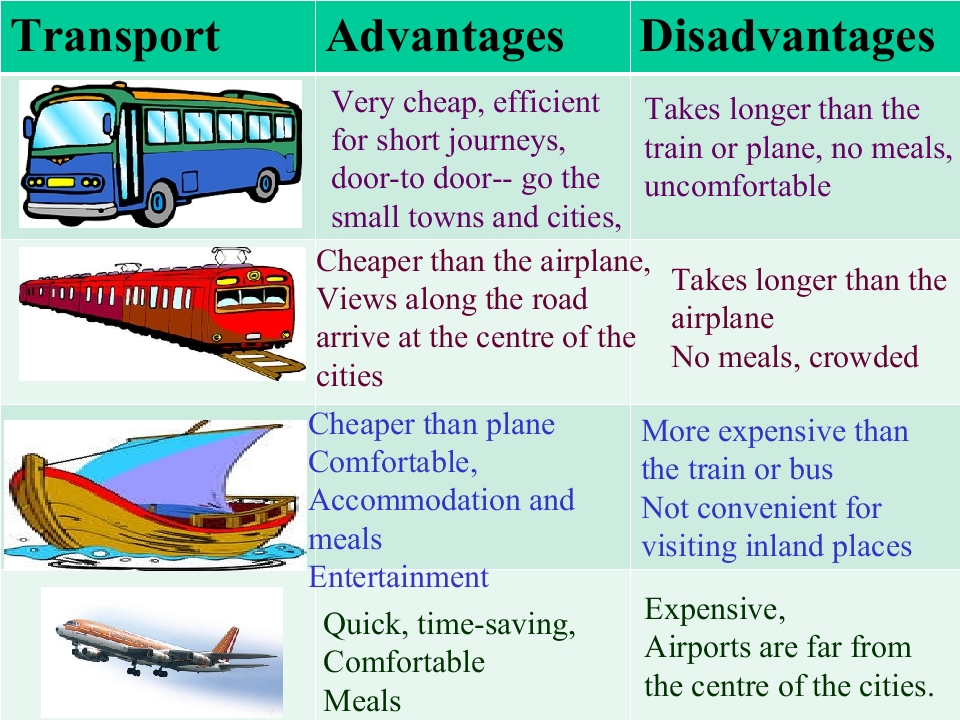 | Transport | Advantages | Disadvantages |
|---|---|---|
|  | Very cheap, efficient for short journeys, door-to door-- go the small towns and cities, | Takes longer than the train or plane, no meals, uncomfortable |
|  | Cheaper than the airplane, Views along the road arrive at the centre of the cities | Takes longer than the airplane No meals, crowded |
|  | Cheaper than plane Comfortable, Accommodation and meals Entertainment | More expensive than the train or bus Not convenient for visiting inland places |
|  | Quick, time-saving, Comfortable Meals | Expensive, Airports are far from the centre of the cities. |